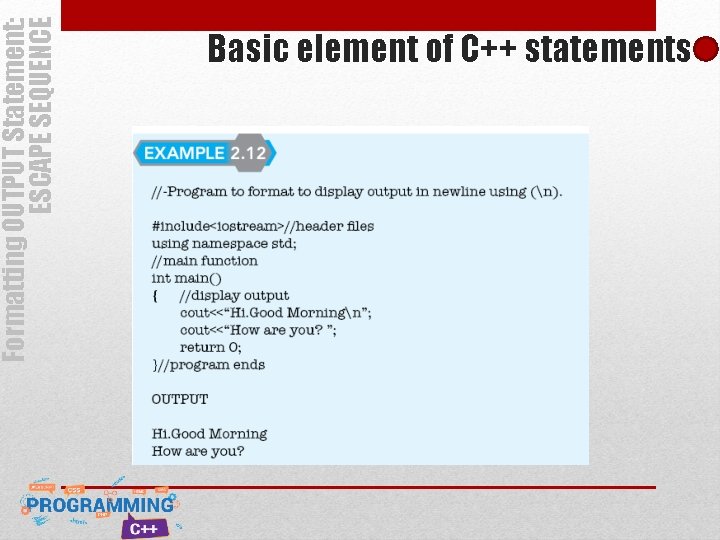 Formatting OUTPUT Statement: ESCAPE SEQUENCE

Basic element of C++ statements

EXAMPLE 2.12

//-Program to format to display output in newline using (\n).

#include<iostream>//header files
using namespace std;
//main function
int main()
{ //display output
cout<<“Hi.Good Morning\n”;
cout<<“How are you? ”;
return 0;
}//program ends

OUTPUT

Hi.Good Morning
How are you?

PROGRAMMING
C++